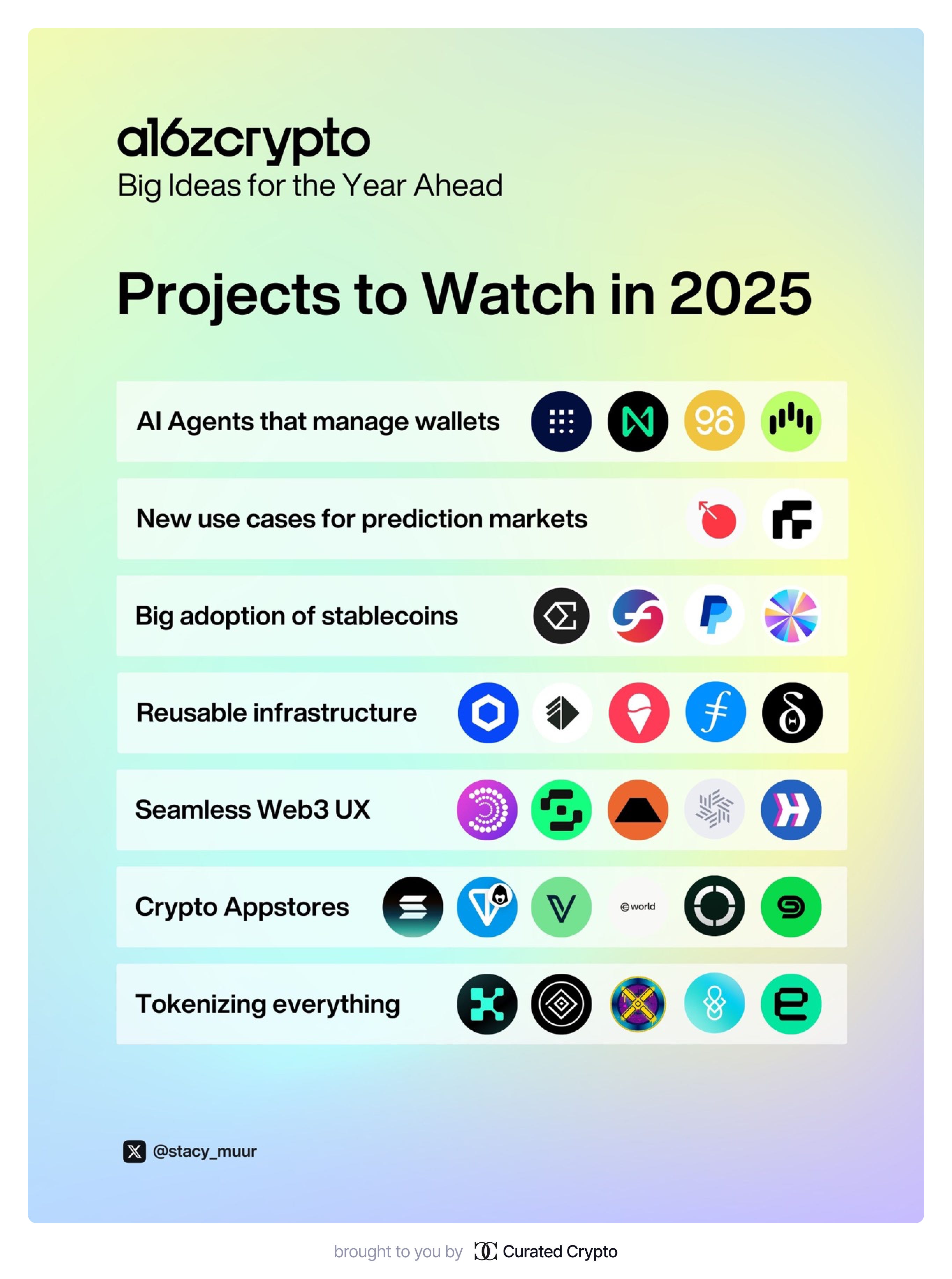 a16zcrypto
Big Ideas for the Year Ahead

Projects to Watch in 2025

AI Agents that manage wallets

New use cases for prediction markets

Big adoption of stablecoins

Reusable infrastructure

Seamless Web3 UX

Crypto Appstores world

Tokenizing everything

@stacy_muur

brought to you by Curated Crypto